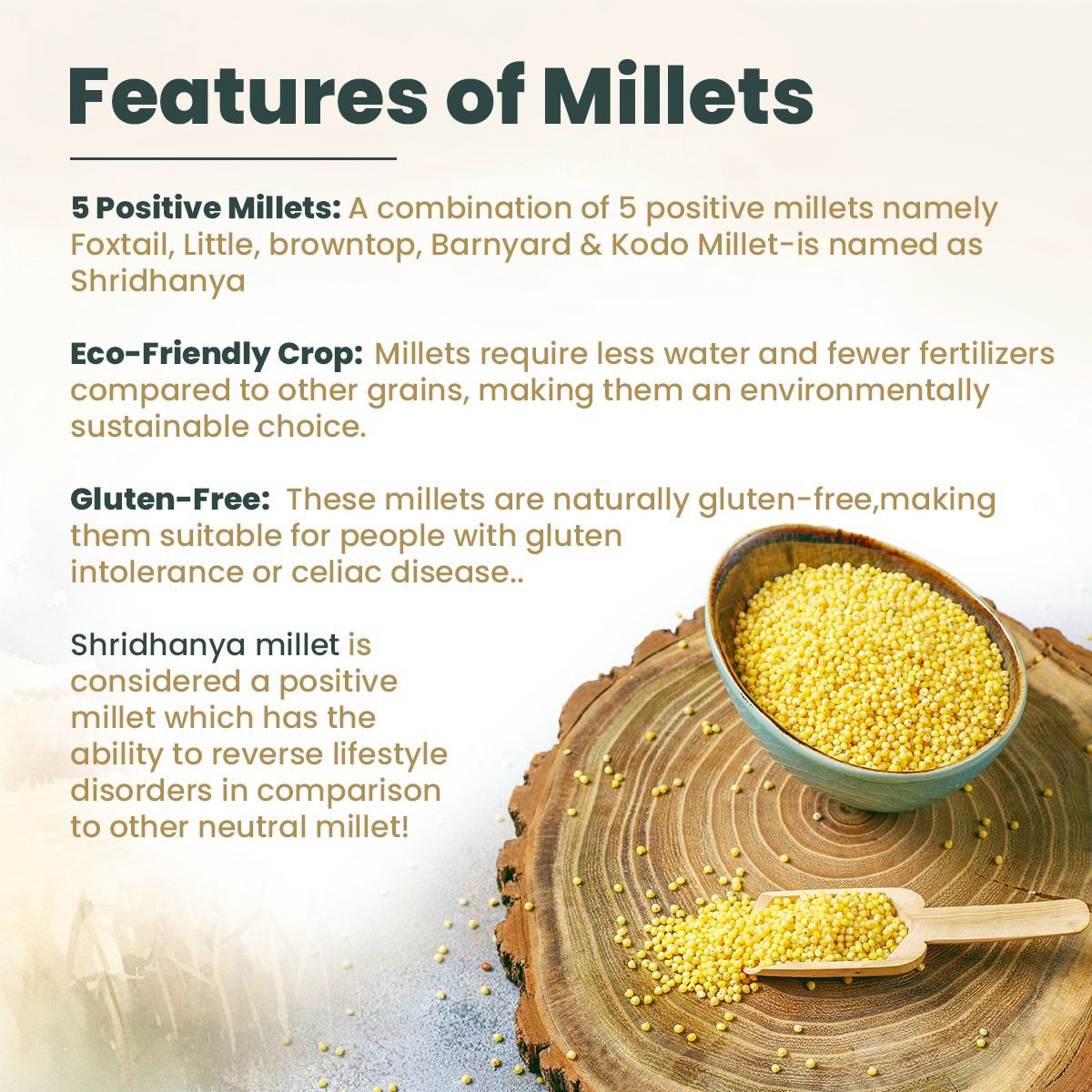 Features of Millets

5 Positive Millets: A combination of 5 positive millets namely Foxtail, Little, browntop, Barnyard & Kodo Millet-is named as Shridhanya

Eco-Friendly Crop: Millets require less water and fewer fertilizers compared to other grains, making them an environmentally sustainable choice.

Gluten-Free: These millets are naturally gluten-free,making them suitable for people with gluten intolerance or celiac disease..

Shridhanya millet is considered a positive millet which has the ability to reverse lifestyle disorders in comparison to other neutral millet!